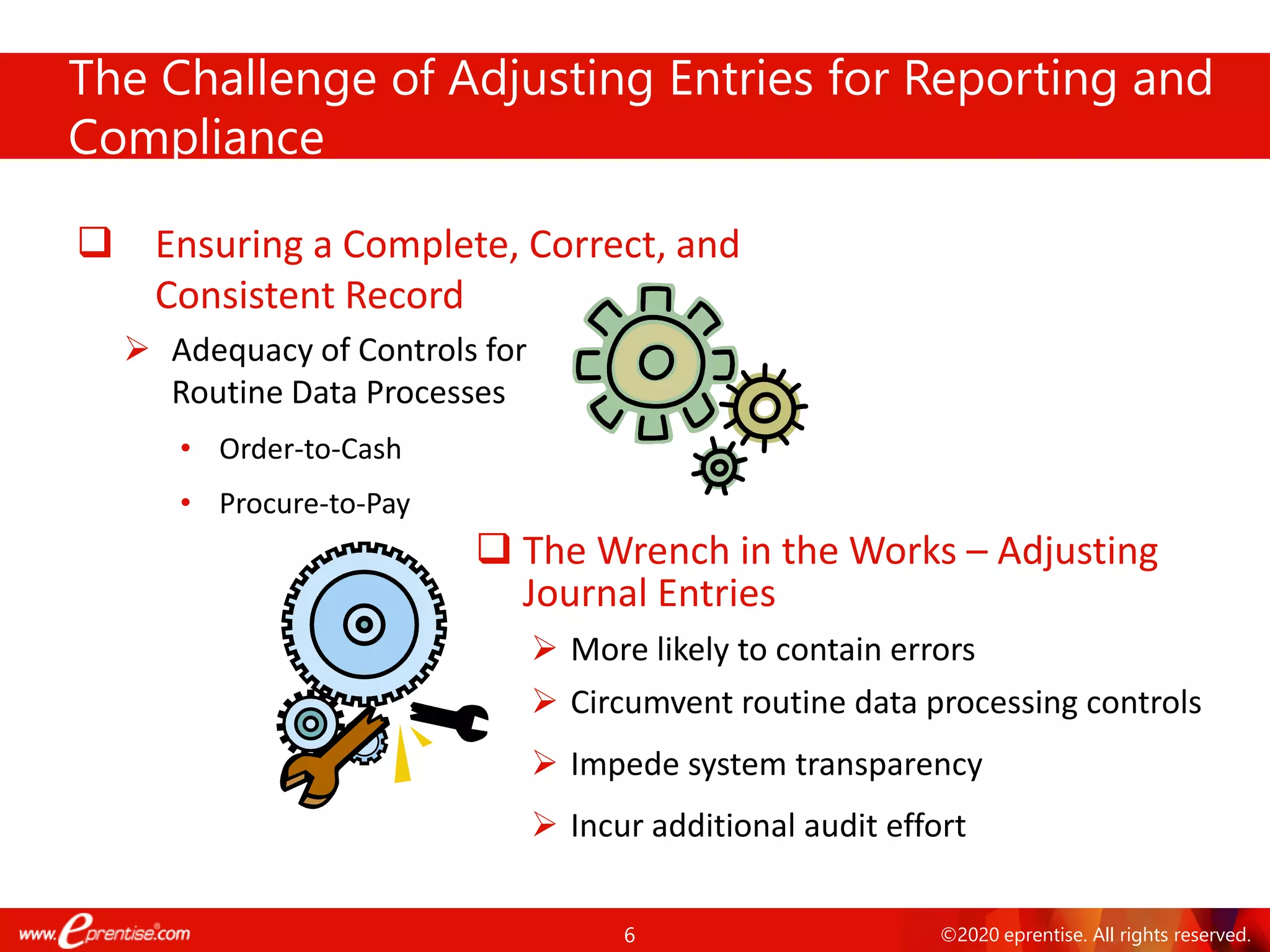 The Challenge of Adjusting Entries for Reporting and Compliance

❑ Ensuring a Complete, Correct, and Consistent Record

➢ Adequacy of Controls for Routine Data Processes

• Order-to-Cash

• Procure-to-Pay

❑ The Wrench in the Works – Adjusting Journal Entries

➢ More likely to contain errors

➢ Circumvent routine data processing controls

➢ Impede system transparency

➢ Incur additional audit effort

www.eprentise.com

6

©2020 eprentise. All rights reserved.